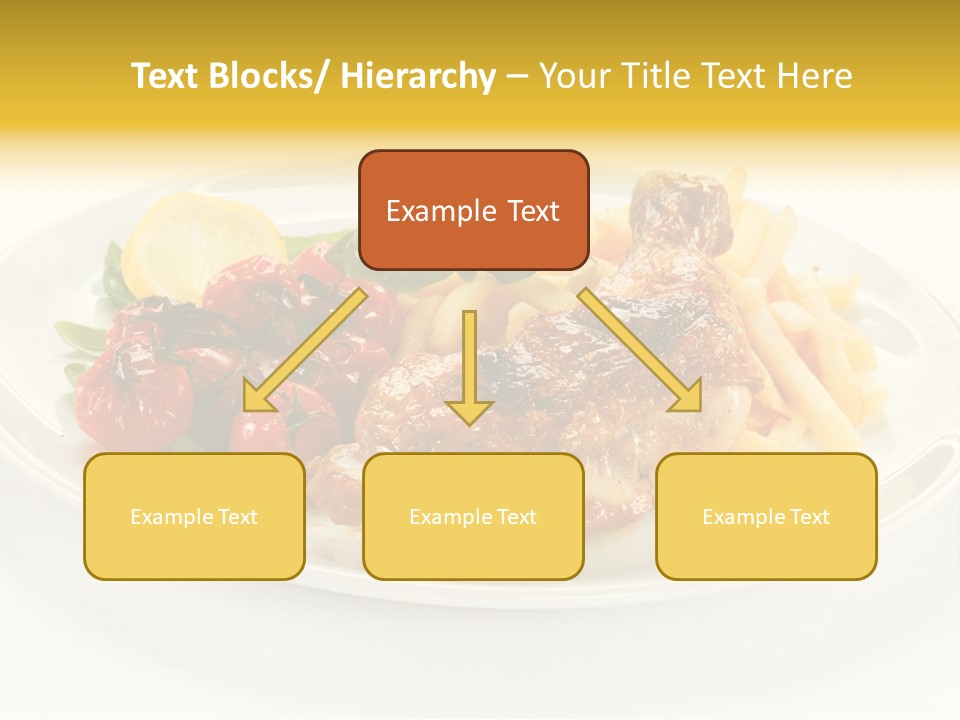 Text Blocks/ Hierarchy – Your Title Text Here

Example Text

Example Text

Example Text

Example Text